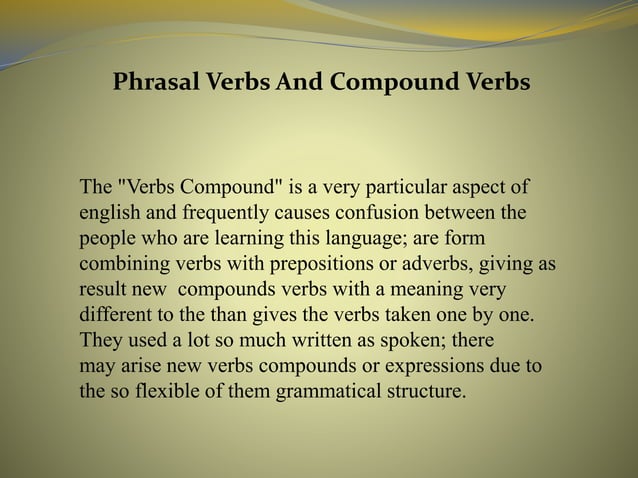 Phrasal Verbs And Compound Verbs

The "Verbs Compound" is a very particular aspect of english and frequently causes confusion between the people who are learning this language; are form combining verbs with prepositions or adverbs, giving as result new compounds verbs with a meaning very different to the than gives the verbs taken one by one. They used a lot so much written as spoken; there may arise new verbs compounds or expressions due to the so flexible of them grammatical structure.